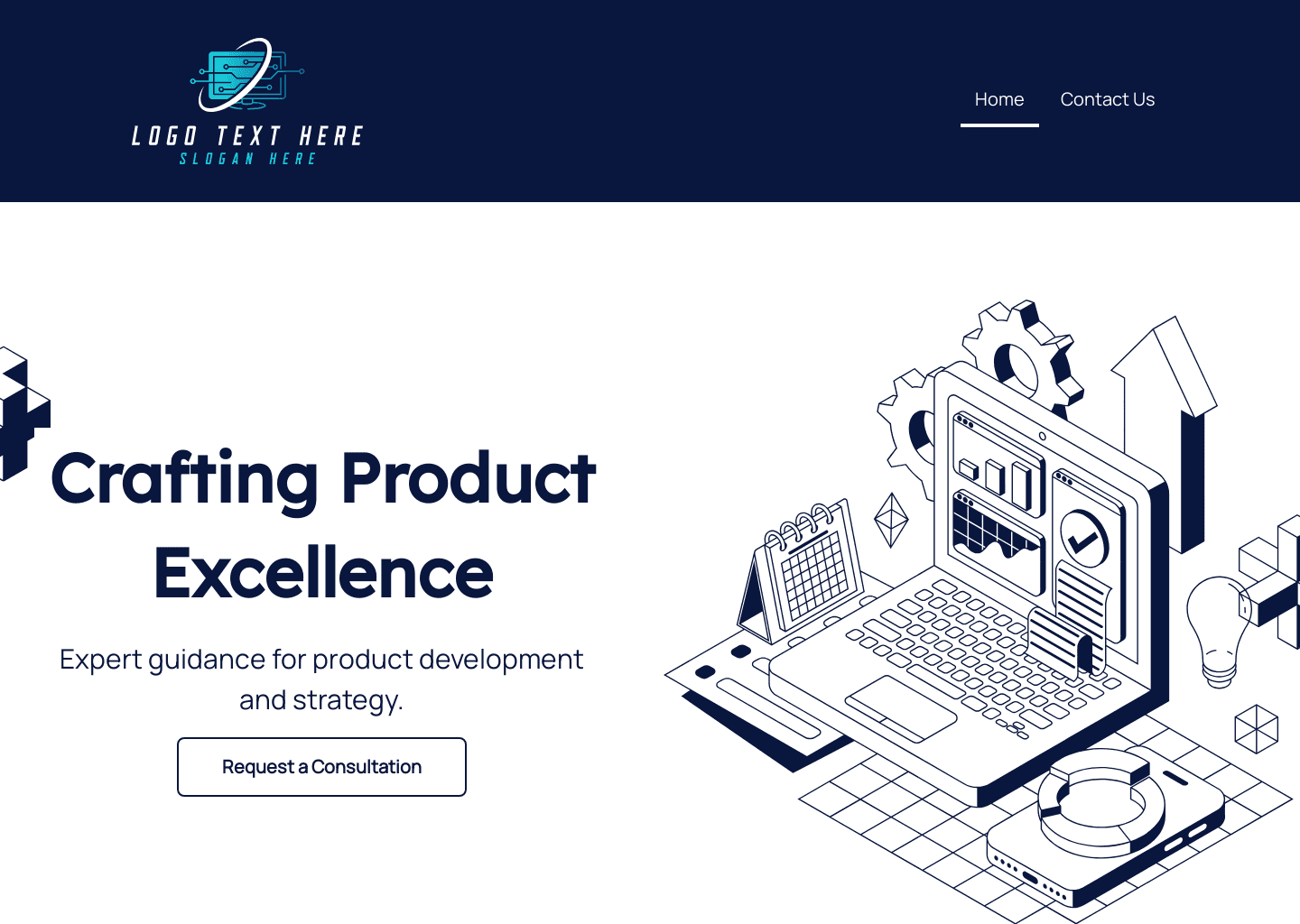 LOGO TEXT HERE
SLOGAN HERE

Home Contact Us

Crafting Product Excellence

Expert guidance for product development and strategy.

Request a Consultation